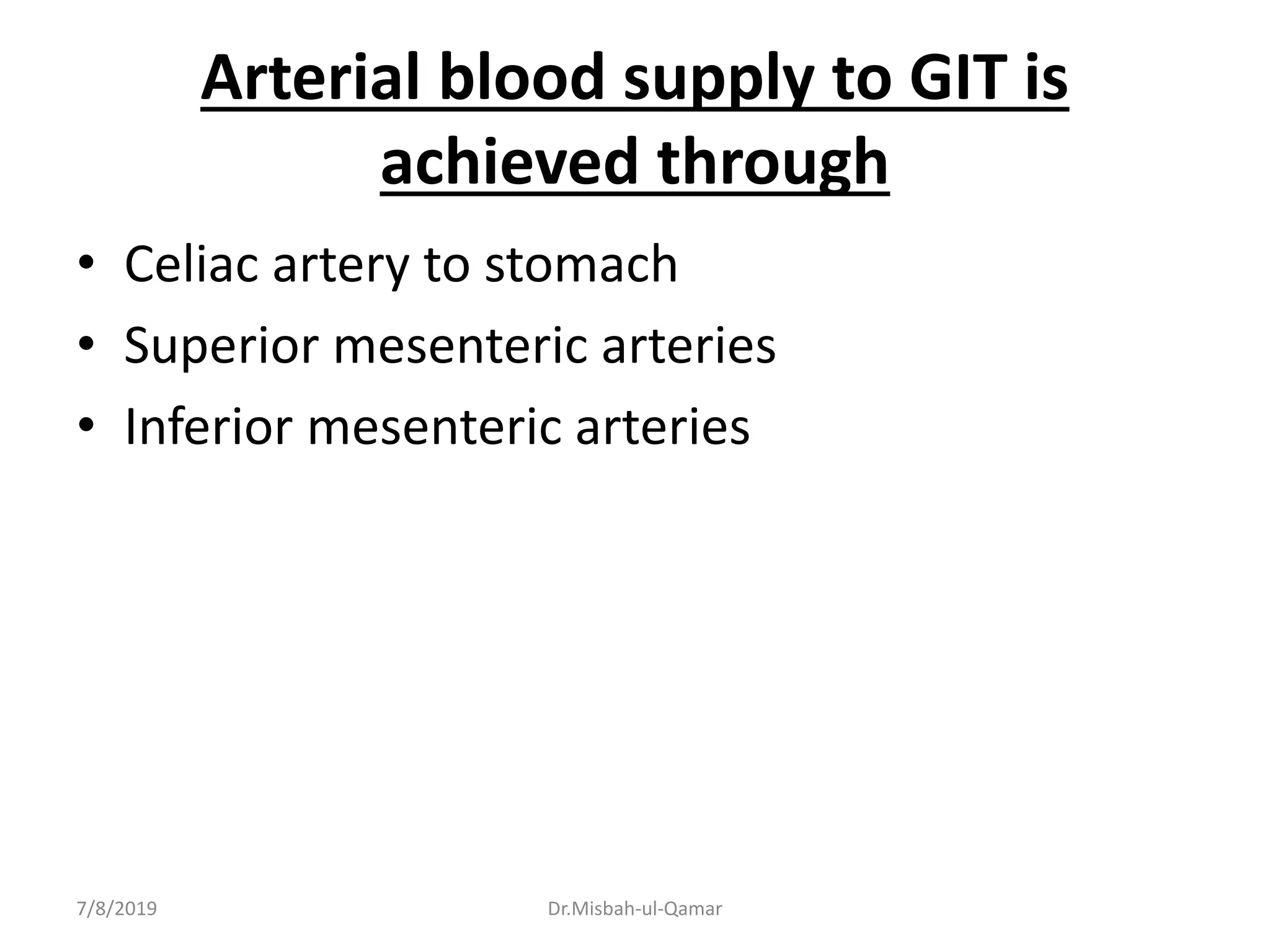 Arterial blood supply to GIT is achieved through

• Celiac artery to stomach
• Superior mesenteric arteries
• Inferior mesenteric arteries

7/8/2019

Dr.Misbah-ul-Qamar